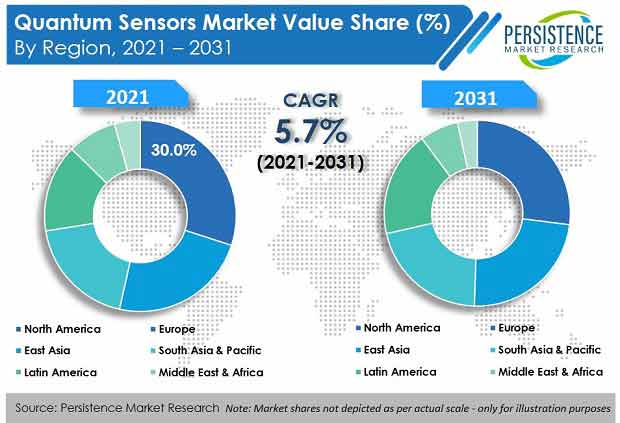 Quantum Sensors Market Value Share (%)
By Region, 2021 – 2031

PERSISTENCE
MARKET RESEARCH

2021

30.0%

CAGR
5.7%
(2021-2031)

2031

North America
Europe
East Asia
South Asia & Pacific
Latin America
Middle East & Africa

North America
Europe
East Asia
South Asia & Pacific
Latin America
Middle East & Africa

Source: Persistence Market Research Note: Market shares not depicted as per actual scale - only for illustration purposes